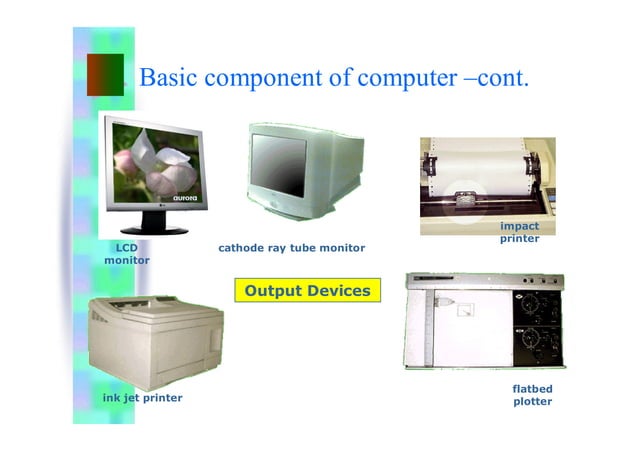 Basic component of computer –cont.

aurora

LCD monitor

cathode ray tube monitor

impact printer

Output Devices

ink jet printer

flatbed plotter